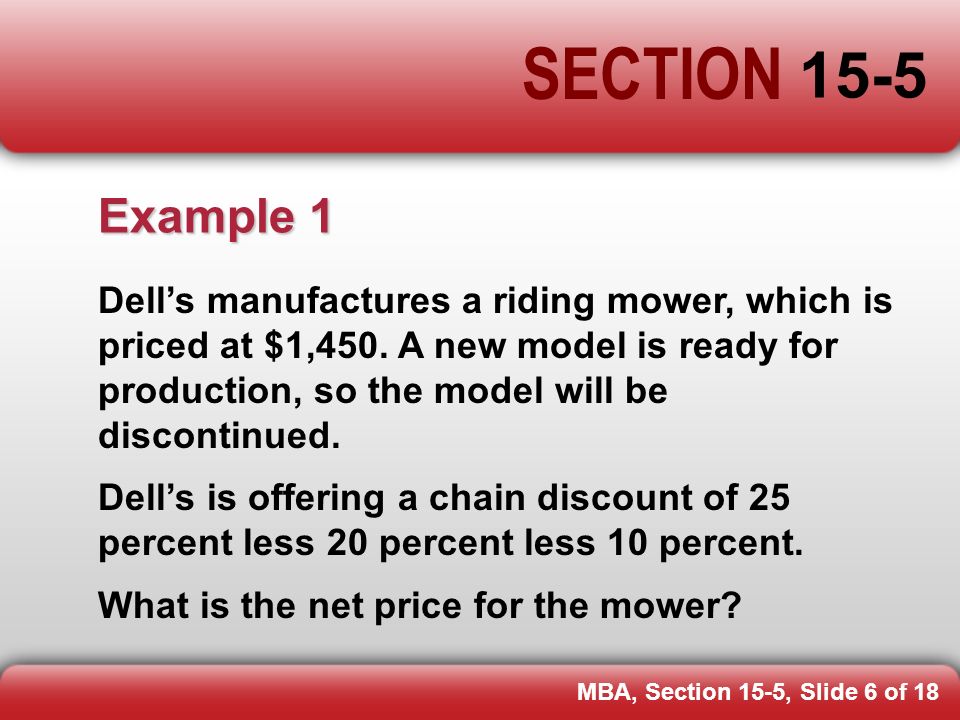 SECTION 15-5

Example 1

Dell’s manufactures a riding mower, which is priced at \$1,450. A new model is ready for production, so the model will be discontinued.

Dell’s is offering a chain discount of 25 percent less 20 percent less 10 percent.

What is the net price for the mower?

MBA, Section 15-5, Slide 6 of 18